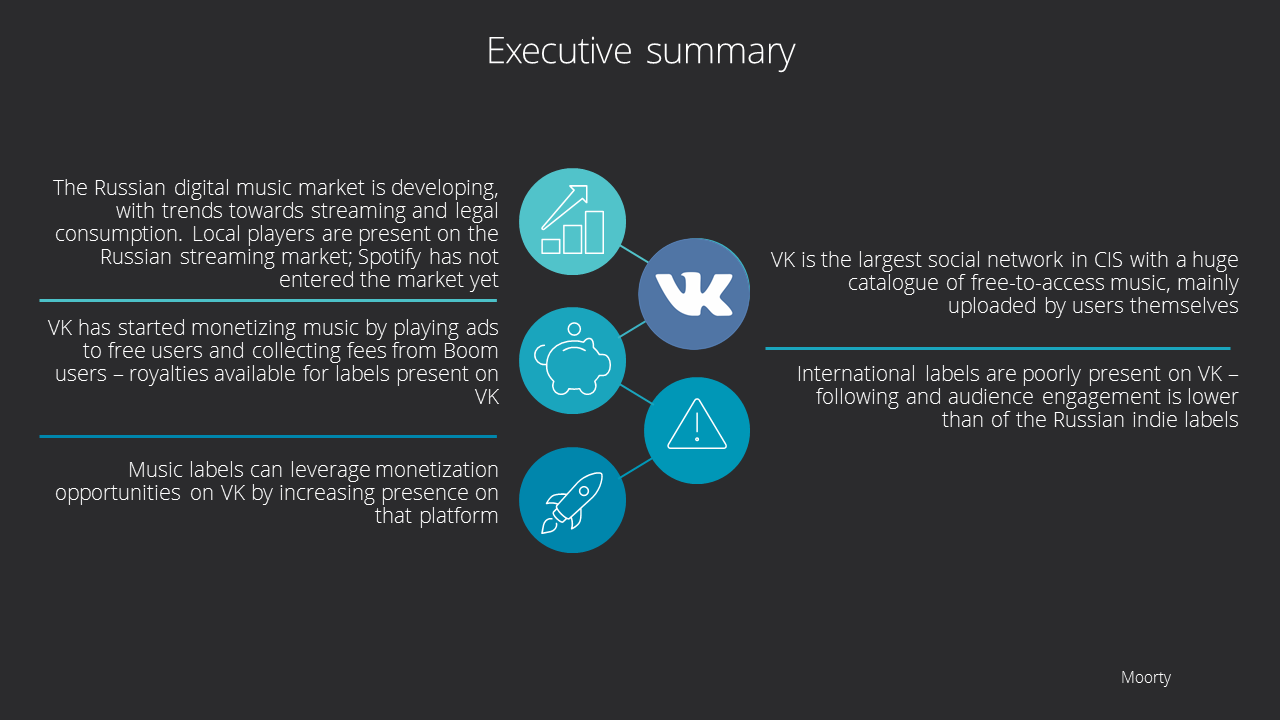 Executive summary

The Russian digital music market is developing, with trends towards streaming and legal consumption. Local players are present on the Russian streaming market; Spotify has not entered the market yet

VK has started monetizing music by playing ads to free users and collecting fees from Boom users – royalties available for labels present on VK

Music labels can leverage monetization opportunities on VK by increasing presence on that platform

VK

VK is the largest social network in CIS with a huge catalogue of free-to-access music, mainly uploaded by users themselves

International labels are poorly present on VK – following and audience engagement is lower than of the Russian indie labels

Moorty